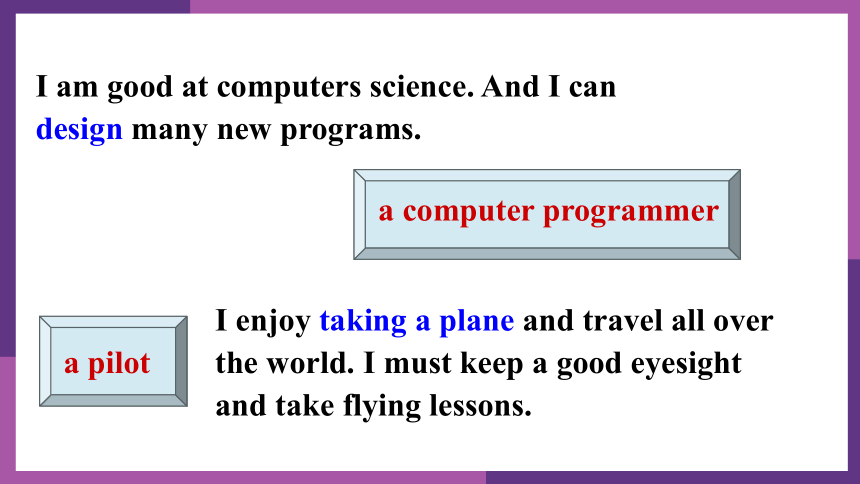 I am good at computers science. And I can design many new programs.

a computer programmer

a pilot

I enjoy taking a plane and travel all over the world. I must keep a good eyesight and take flying lessons.